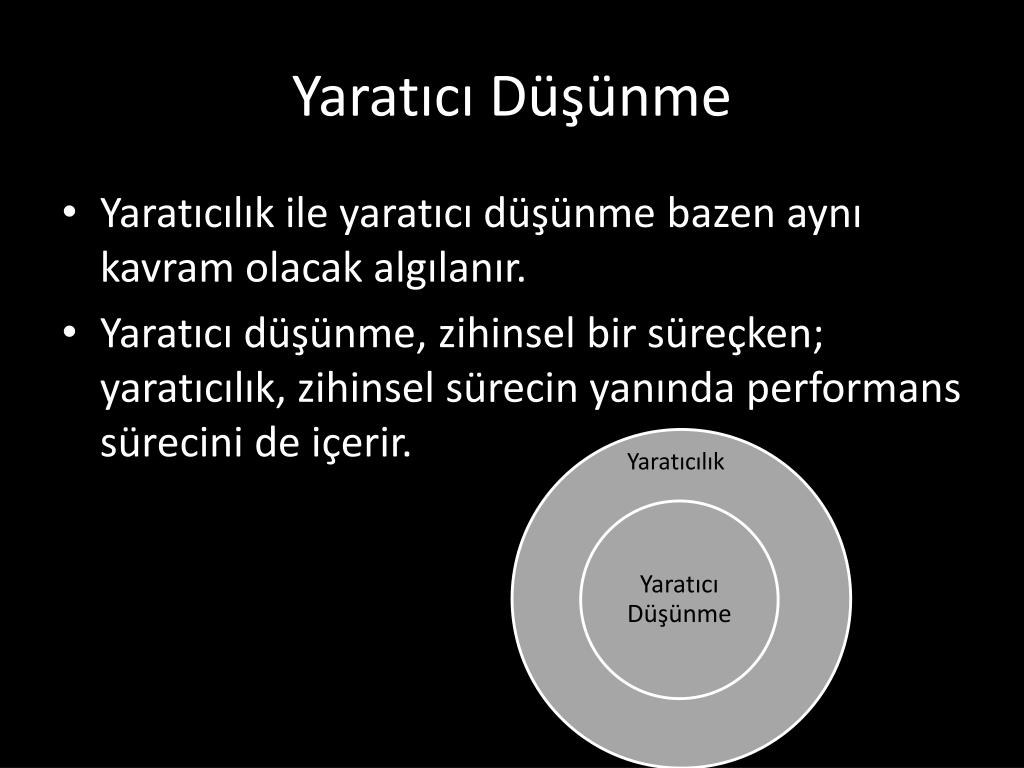 Yaratıcı Düşünme

• Yaratıcılık ile yaratıcı düşünme bazen aynı kavram olacak algılanır.

• Yaratıcı düşünme, zihinsel bir süreçken; yaratıcılık, zihinsel sürecin yanında performans sürecini de içerir.

Yaratıcılık

Yaratıcı Düşünme